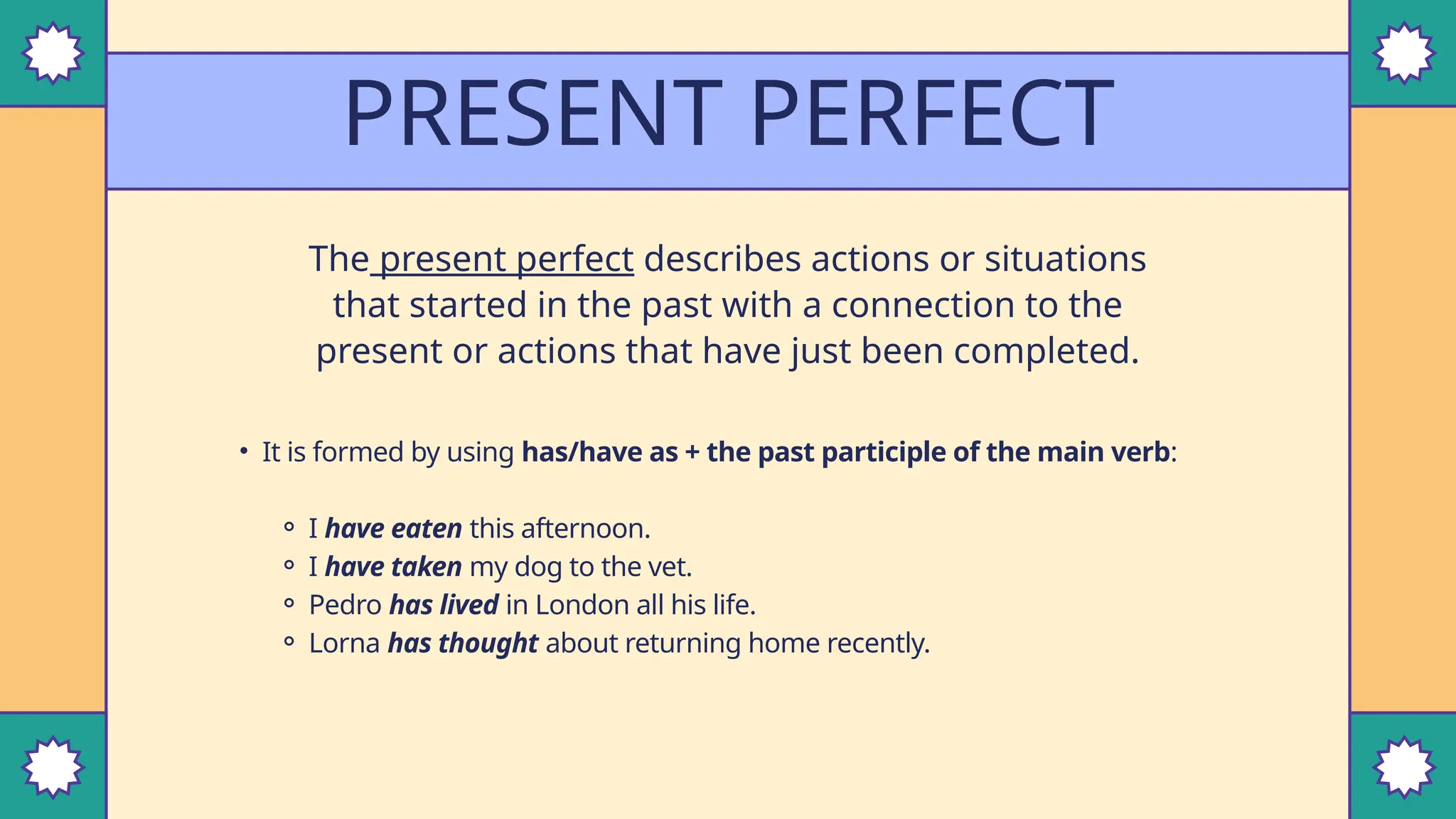 PRESENT PERFECT

The present perfect describes actions or situations that started in the past with a connection to the present or actions that have just been completed.

• It is formed by using has/have as + the past participle of the main verb:

◦ I have eaten this afternoon.
◦ I have taken my dog to the vet.
◦ Pedro has lived in London all his life.
◦ Lorna has thought about returning home recently.